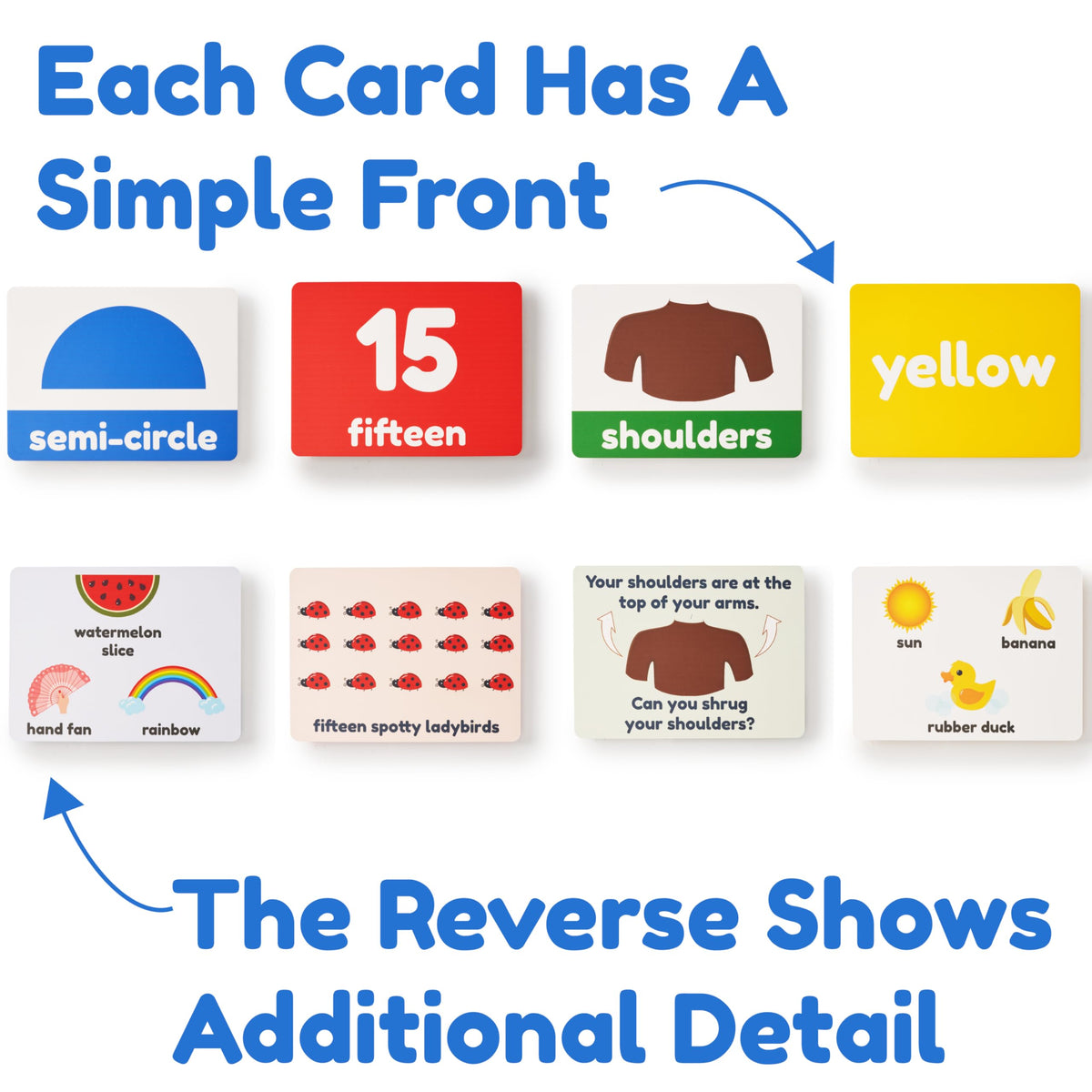 Each Card Has A Simple Front

semi-circle

15
fifteen

shoulders

yellow

watermelon slice

hand fan

rainbow

fifteen spotty ladybirds

Your shoulders are at the top of your arms.

Can you shrug your shoulders?

sun

banana

rubber duck

The Reverse Shows Additional Detail